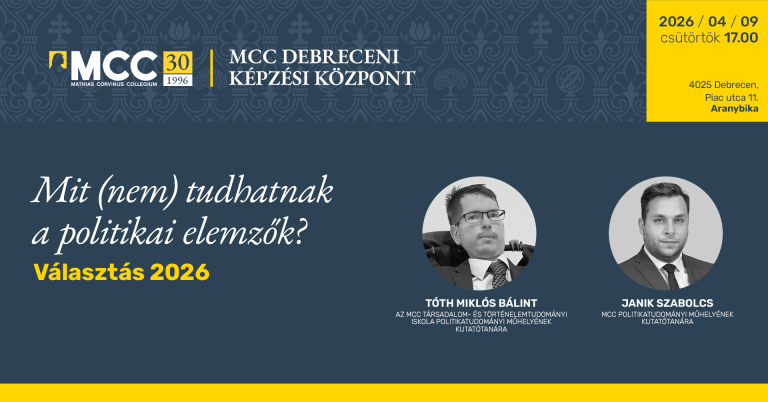 MCC
MATHIAS CORVINUS COLLEGIUM
30
1996
MCC DEBRECENI KÉPZÉSI KÖZPONT

2026 / 04 / 09
csütörtök 17.00

4025 Debrecen, Piac utca 11.
Aranybika

Mit (nem) tudhatnak a politikai elemzők?
Választás 2026

TÓTH MIKLÓS BÁLINT
AZ MCC TÁRSADALOM- ÉS TÖRTÉNELEMTUDOMÁNYI ISKOLA POLITIKATUDOMÁNYI MŰHELYÉNEK KUTATÓTANÁRA

JANIK SZABOLCS
MCC POLITIKATUDOMÁNYI MŰHELYÉNEK KUTATÓTANÁRA